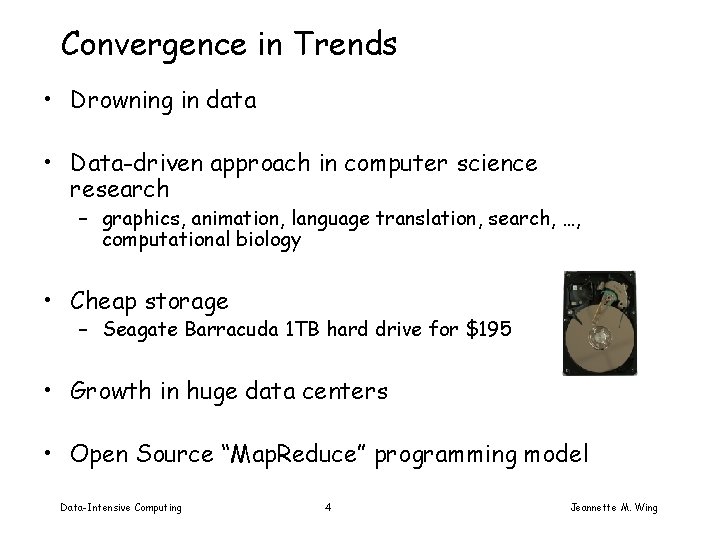 Convergence in Trends

• Drowning in data

• Data-driven approach in computer science research
 – graphics, animation, language translation, search, …, computational biology

• Cheap storage
 – Seagate Barracuda 1TB hard drive for \$195

• Growth in huge data centers

• Open Source “MapReduce” programming model

Data-Intensive Computing 4 Jeannette M. Wing